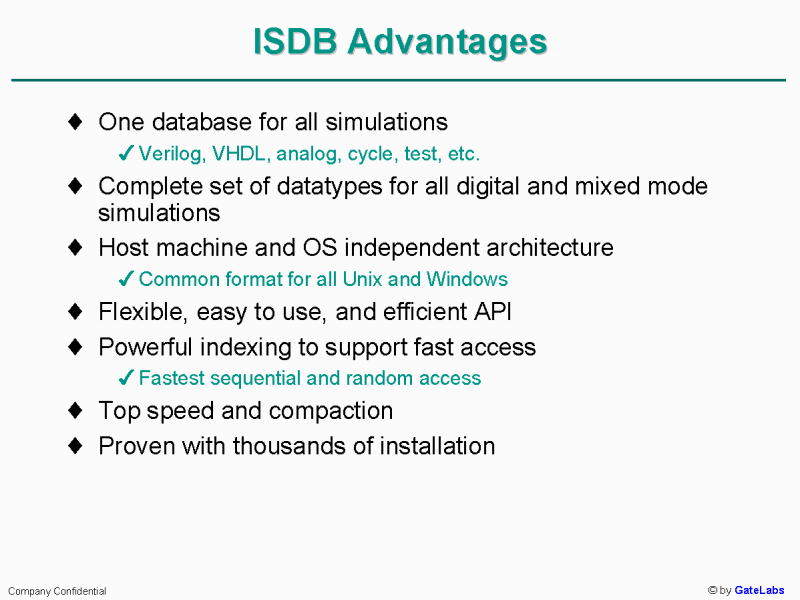 ISDB Advantages

♦ One database for all simulations

✓ Verilog, VHDL, analog, cycle, test, etc.

♦ Complete set of datatypes for all digital and mixed mode simulations

♦ Host machine and OS independent architecture

✓ Common format for all Unix and Windows

♦ Flexible, easy to use, and efficient API

♦ Powerful indexing to support fast access

✓ Fastest sequential and random access

♦ Top speed and compaction

♦ Proven with thousands of installation

Company Confidential

© by GateLabs